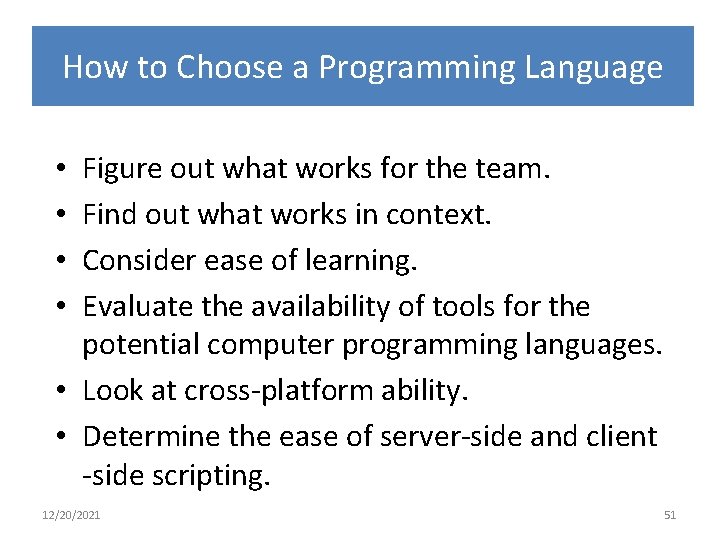 How to Choose a Programming Language

• Figure out what works for the team.
• Find out what works in context.
• Consider ease of learning.
• Evaluate the availability of tools for the potential computer programming languages.
• Look at cross-platform ability.
• Determine the ease of server-side and client -side scripting.

12/20/2021

51